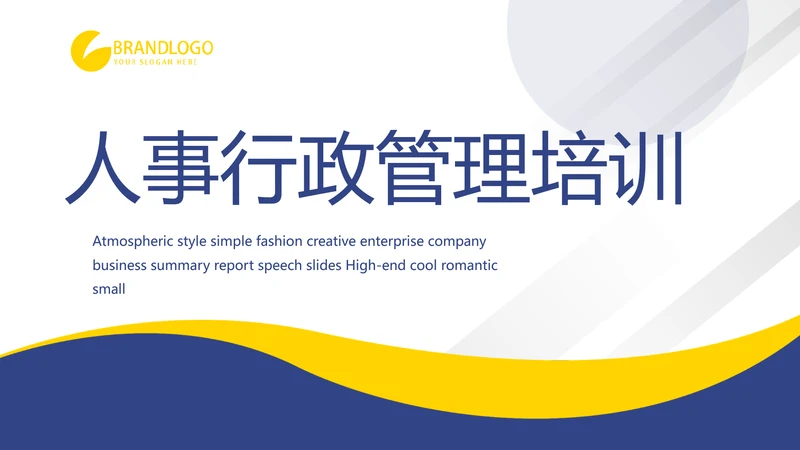 BRANDLOGO
YOUR SLOGAN HERE

人事行政管理培训

Atmospheric style simple fashion creative enterprise company business summary report speech slides High-end cool romantic small